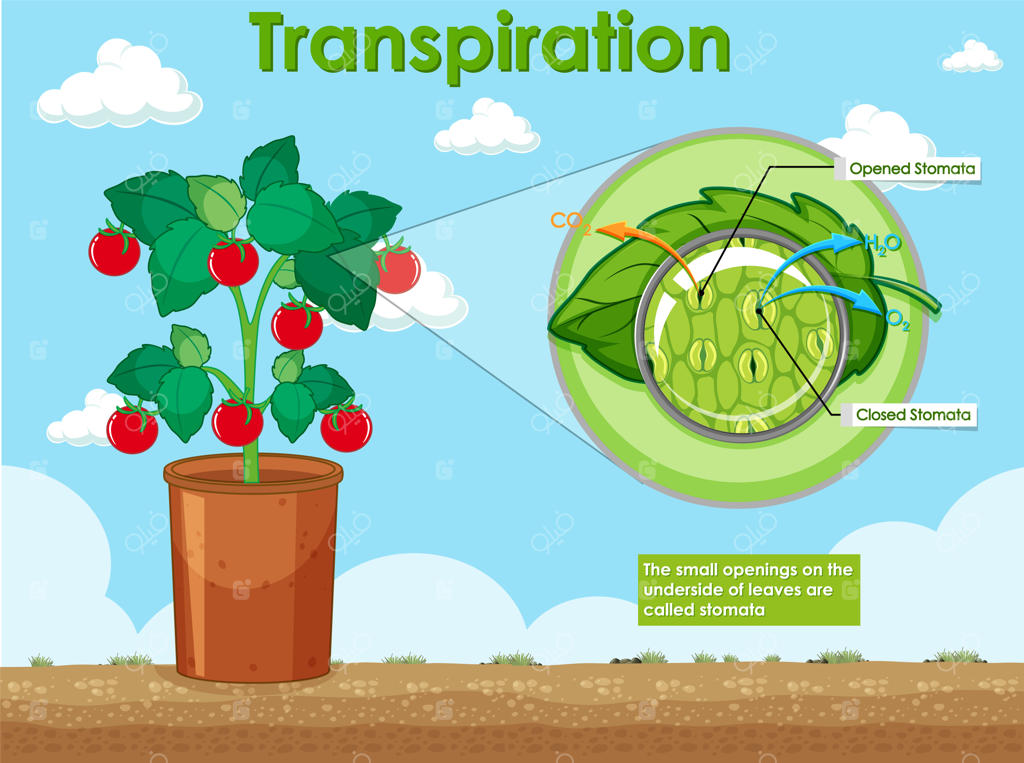 Transpiration

Opened Stomata

$CO_2$

$H_2O$

$O_2$

Closed Stomata

The small openings on the underside of leaves are called stomata